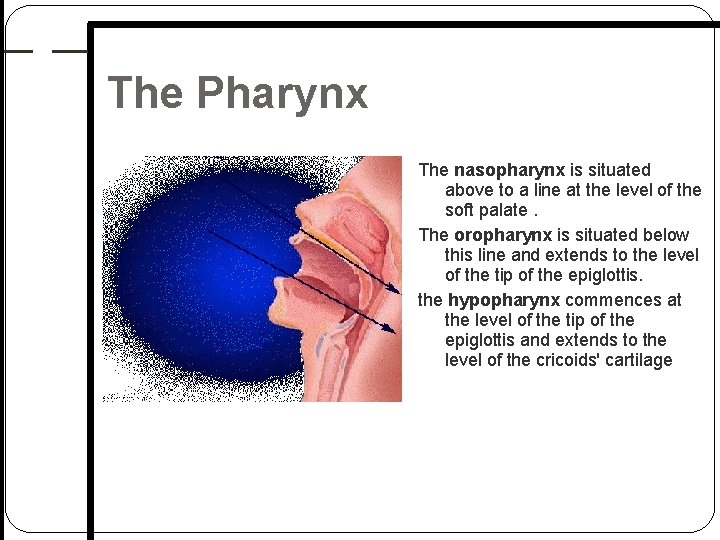 The Pharynx

The nasopharynx is situated above to a line at the level of the soft palate .

The oropharynx is situated below this line and extends to the level of the tip of the epiglottis.

the hypopharynx commences at the level of the tip of the epiglottis and extends to the level of the cricoids' cartilage